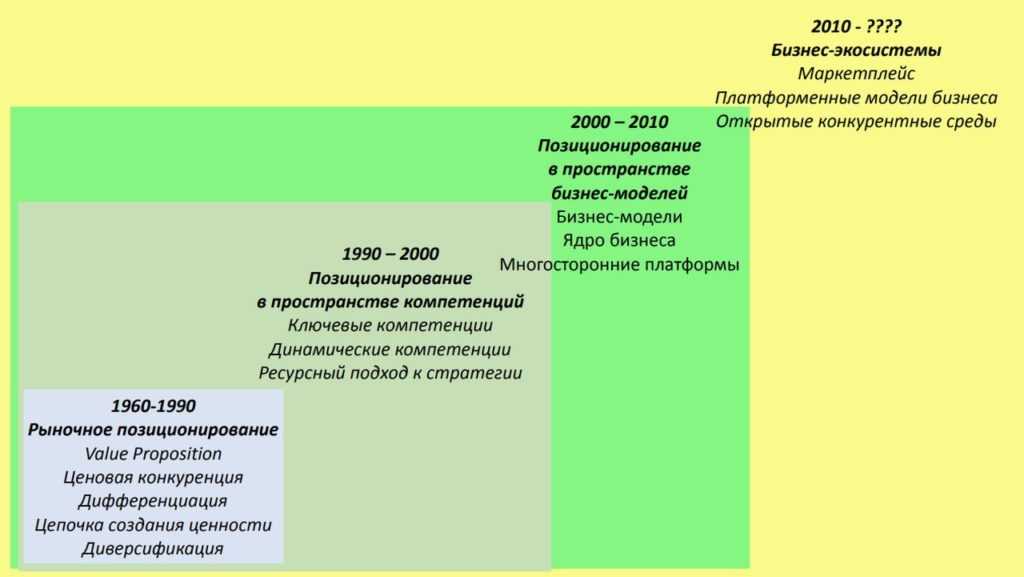 2010 - ????
Бизнес-экосистемы
Маркетплейс
Платформенные модели бизнеса
Открытые конкурентные среды

2000 – 2010
Позиционирование в пространстве бизнес-моделей
Бизнес-модели
Ядро бизнеса
Многосторонние платформы

1990 – 2000
Позиционирование в пространстве компетенций
Ключевые компетенции
Динамические компетенции
Ресурсный подход к стратегии

1960-1990
Рыночное позиционирование
Value Proposition
Ценовая конкуренция
Дифференциация
Цепочка создания ценности
Диверсификация